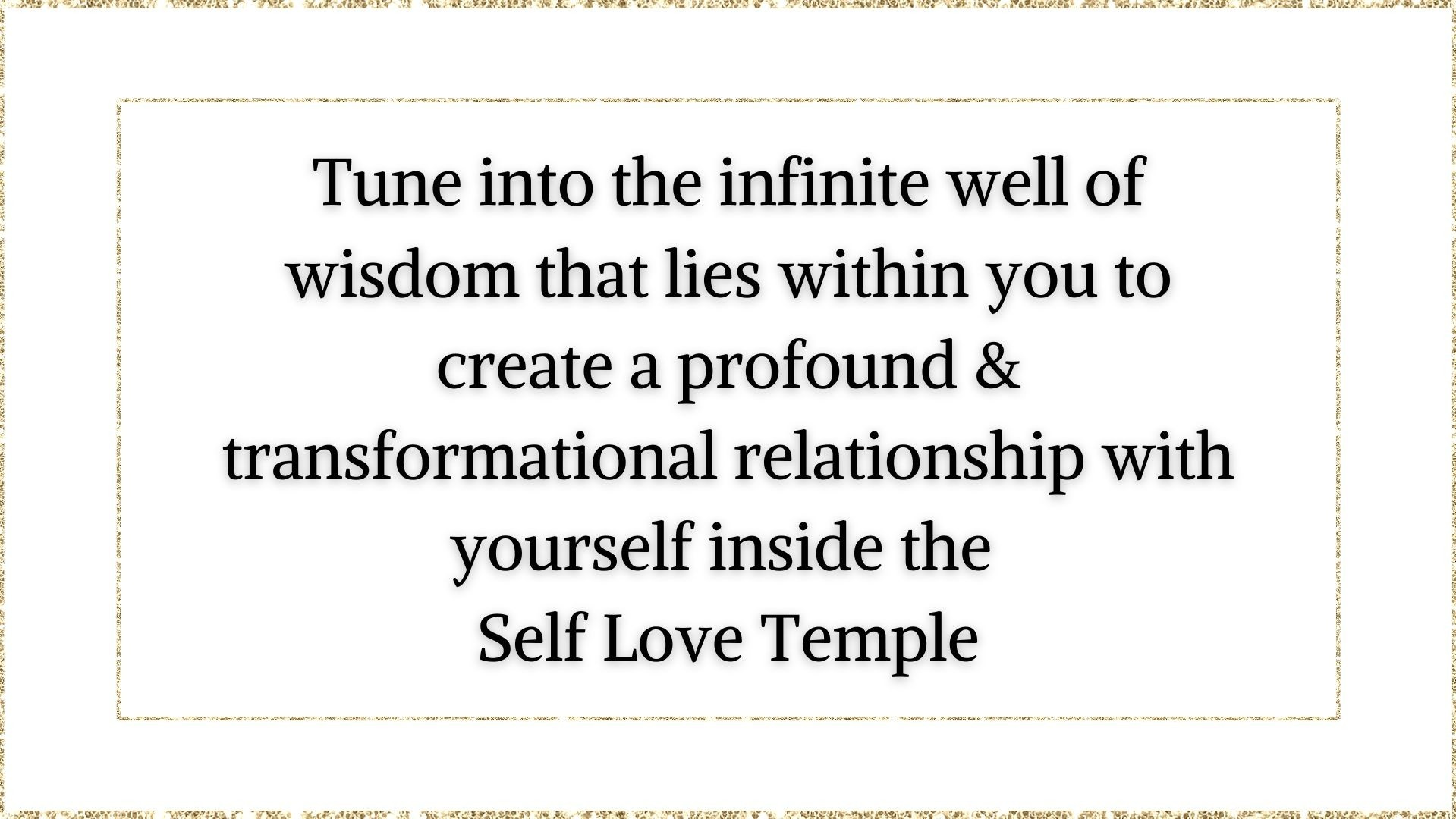 Tune into the infinite well of wisdom that lies within you to create a profound & transformational relationship with yourself inside the Self Love Temple